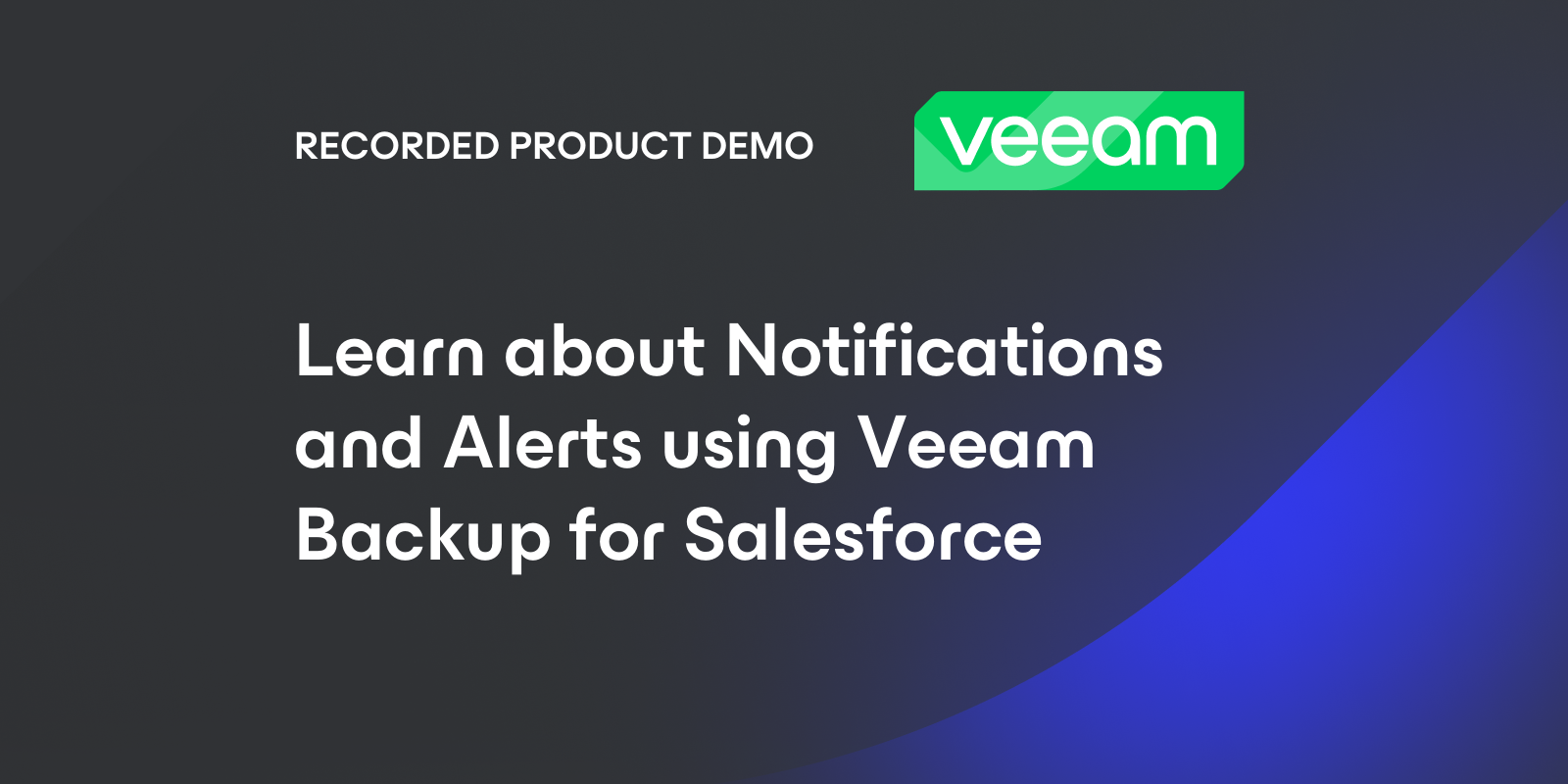 RECORDED PRODUCT DEMO

veeam

Learn about Notifications and Alerts using Veeam Backup for Salesforce